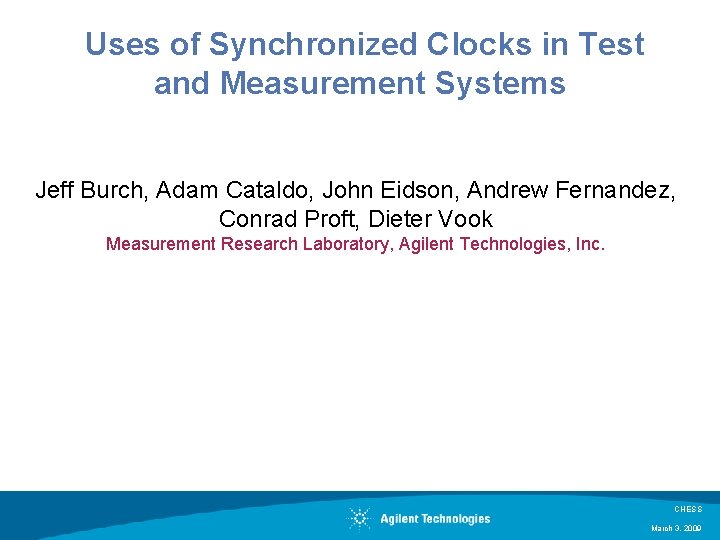 Uses of Synchronized Clocks in Test and Measurement Systems

Jeff Burch, Adam Cataldo, John Eidson, Andrew Fernandez, Conrad Proft, Dieter Vook
Measurement Research Laboratory, Agilent Technologies, Inc.

Agilent Technologies

CHESS

March 3, 2009